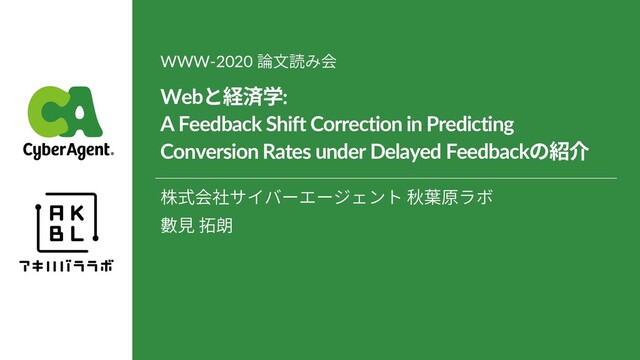 CA
CyberAgent.

AK
BL
アキハバララボ

WWW-2020 論文読み会

Webと経済学:
A Feedback Shift Correction in Predicting Conversion Rates under Delayed Feedbackの紹介

株式会社サイバーエージェント 秋葉原ラボ
數見 拓朗